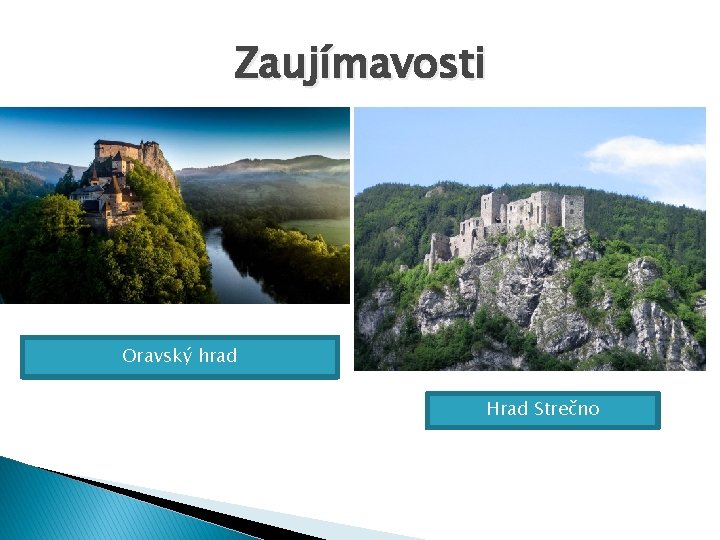 Zaujímavosti

Oravský hrad

Hrad Strečno